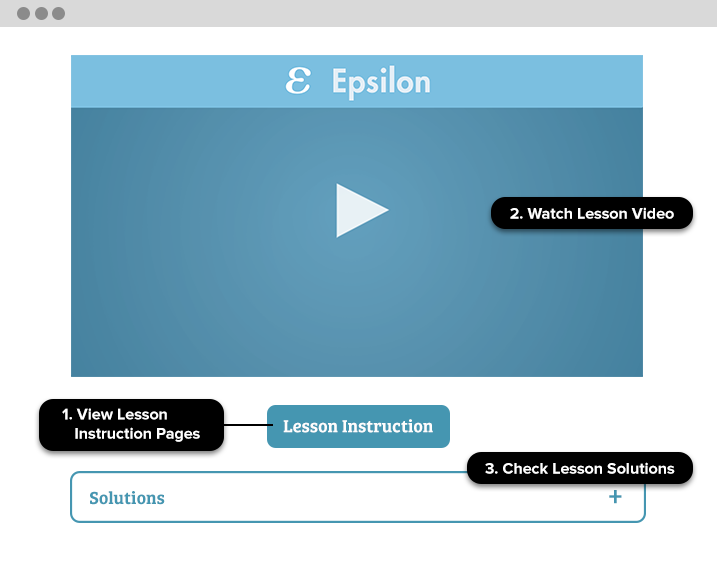 ε Epsilon

2. Watch Lesson Video

1. View Lesson Instruction Pages

Lesson Instruction

3. Check Lesson Solutions

Solutions

+